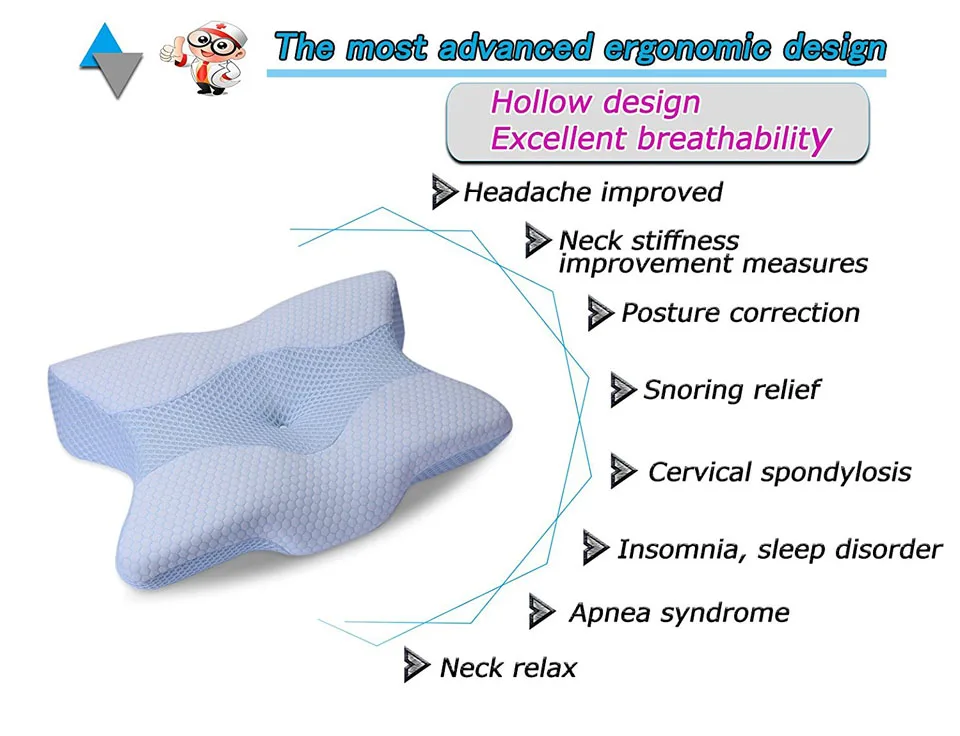 The most advanced ergonomic design

Hollow design
Excellent breathability

Headache improved

Neck stiffness improvement measures

Posture correction

Snoring relief

Cervical spondylosis

Insomnia, sleep disorder

Apnea syndrome

Neck relax